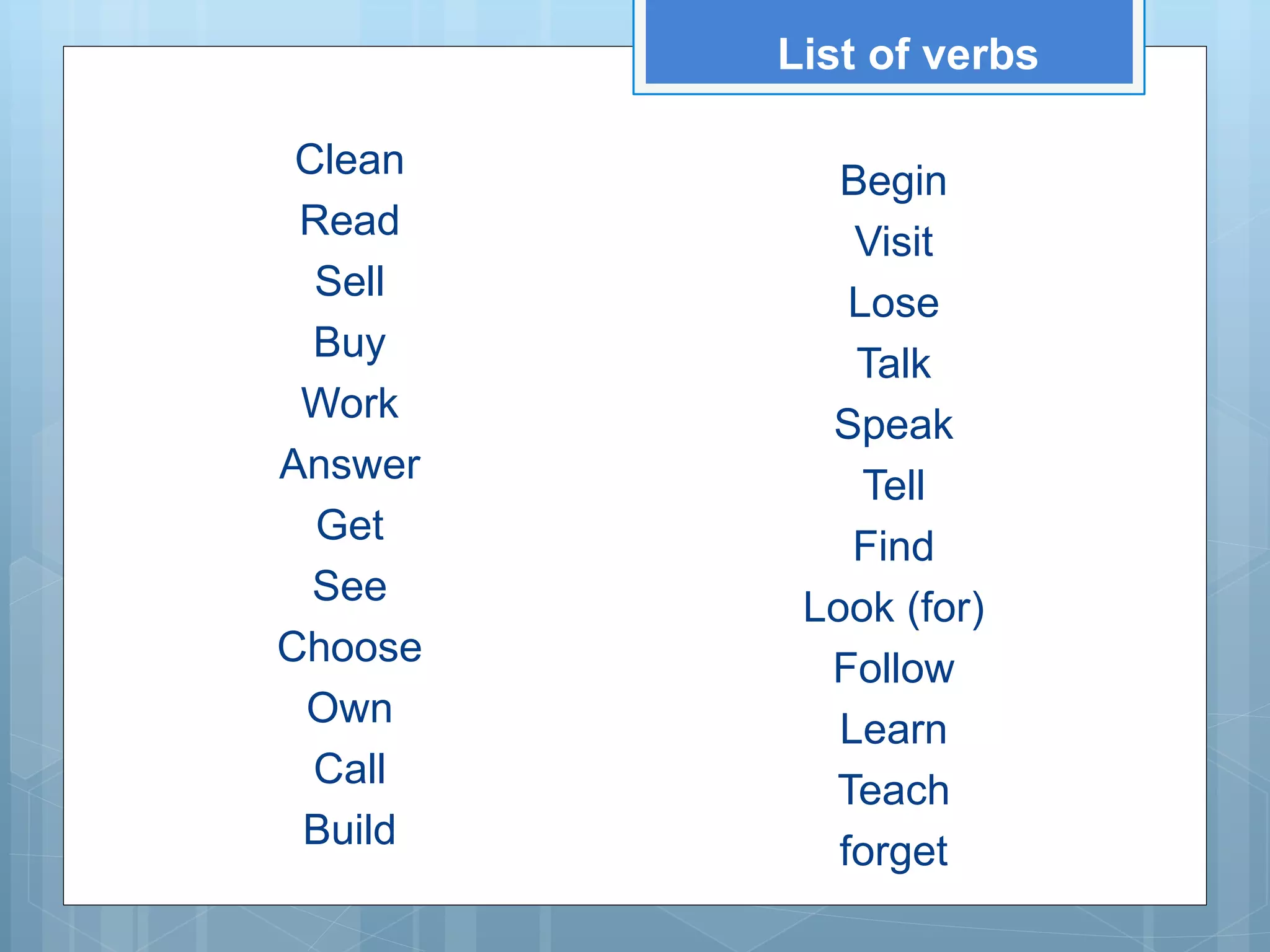 List of verbs

Clean
Read
Sell
Buy
Work
Answer
Get
See
Choose
Own
Call
Build

Begin
Visit
Lose
Talk
Speak
Tell
Find
Look (for)
Follow
Learn
Teach
forget